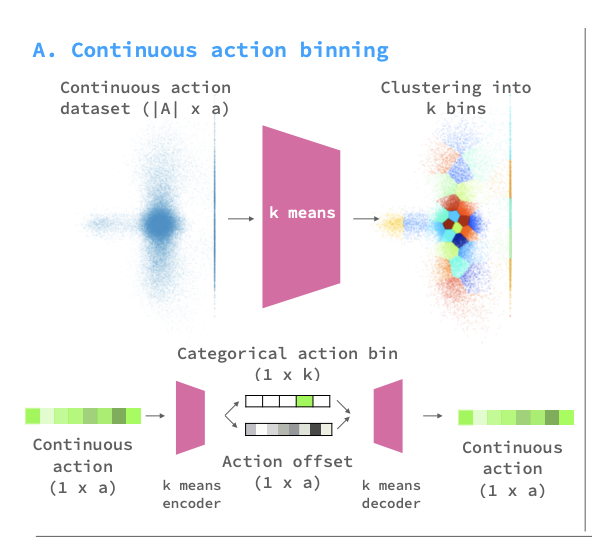 A. Continuous action binning

Continuous action dataset (|A| x a)

k means

Clustering into k bins

Categorical action bin (1 x k)

Continuous action (1 x a)

k means encoder

Action offset (1 x a)

k means decoder

Continuous action (1 x a)